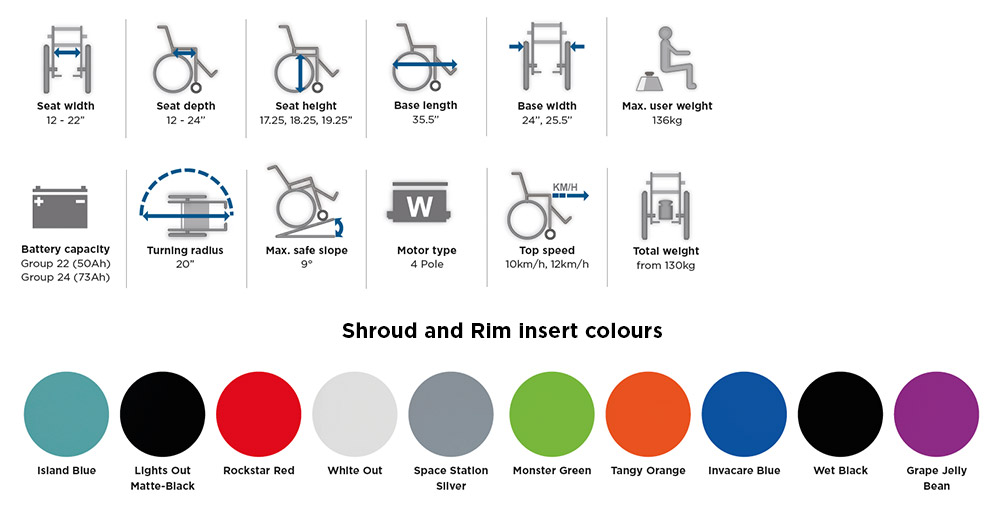 Seat width
12 - 22"

Seat depth
12 - 24"

Seat height
17.25, 18.25, 19.25"

Base length
35.5"

Base width
24", 25.5"

Max. user weight
136kg

Battery capacity
Group 22 (50Ah)
Group 24 (73Ah)

Turning radius
20"

Max. safe slope
9°

W
Motor type
4 Pole

KM/H
Top speed
10km/h, 12km/h

Total weight
from 130kg

Shroud and Rim insert colours

Island Blue

Lights Out Matte-Black

Rockstar Red

White Out

Space Station Silver

Monster Green

Tangy Orange

Invacare Blue

Wet Black

Grape Jelly Bean